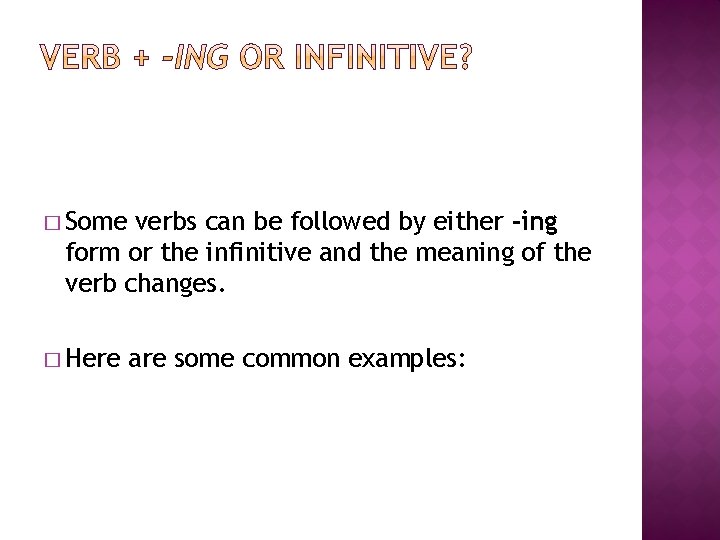 VERB + -ING OR INFINITIVE?

□ Some verbs can be followed by either -ing form or the infinitive and the meaning of the verb changes.

□ Here are some common examples: